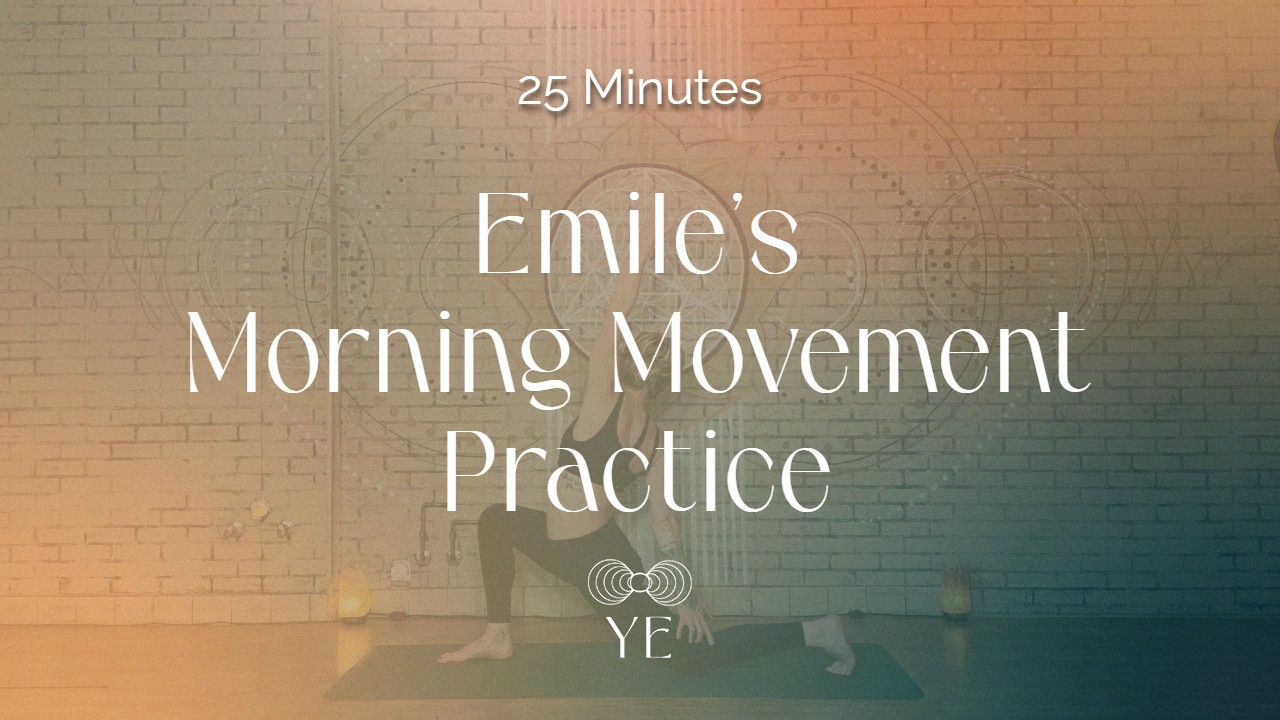 25 Minutes

Emile's
Morning Movement
Practice

YE